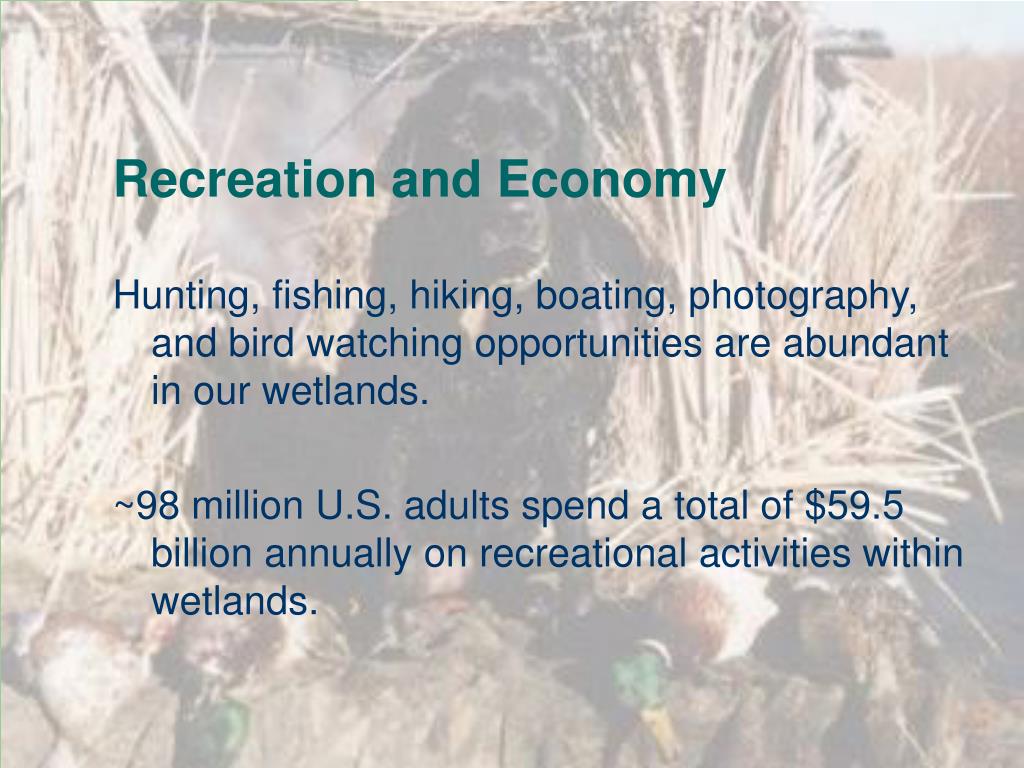 Recreation and Economy

Hunting, fishing, hiking, boating, photography, and bird watching opportunities are abundant in our wetlands.

~98 million U.S. adults spend a total of \$59.5 billion annually on recreational activities within wetlands.